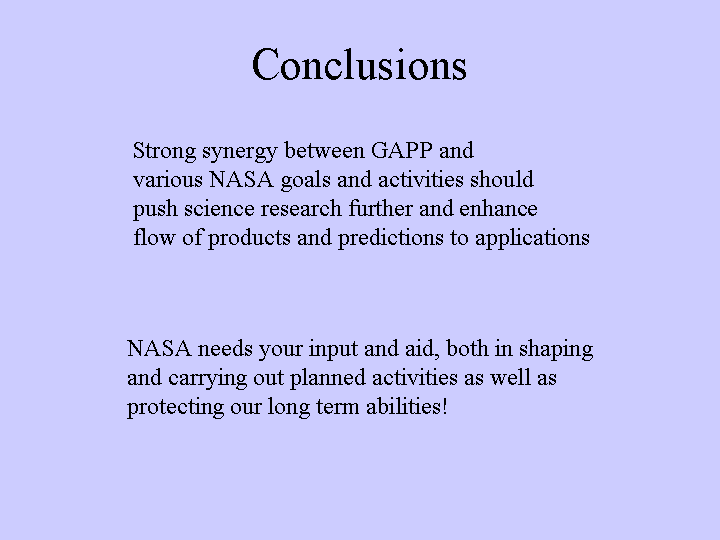 Conclusions

Strong synergy between GAPP and various NASA goals and activities should push science research further and enhance flow of products and predictions to applications

NASA needs your input and aid, both in shaping and carrying out planned activities as well as protecting our long term abilities!